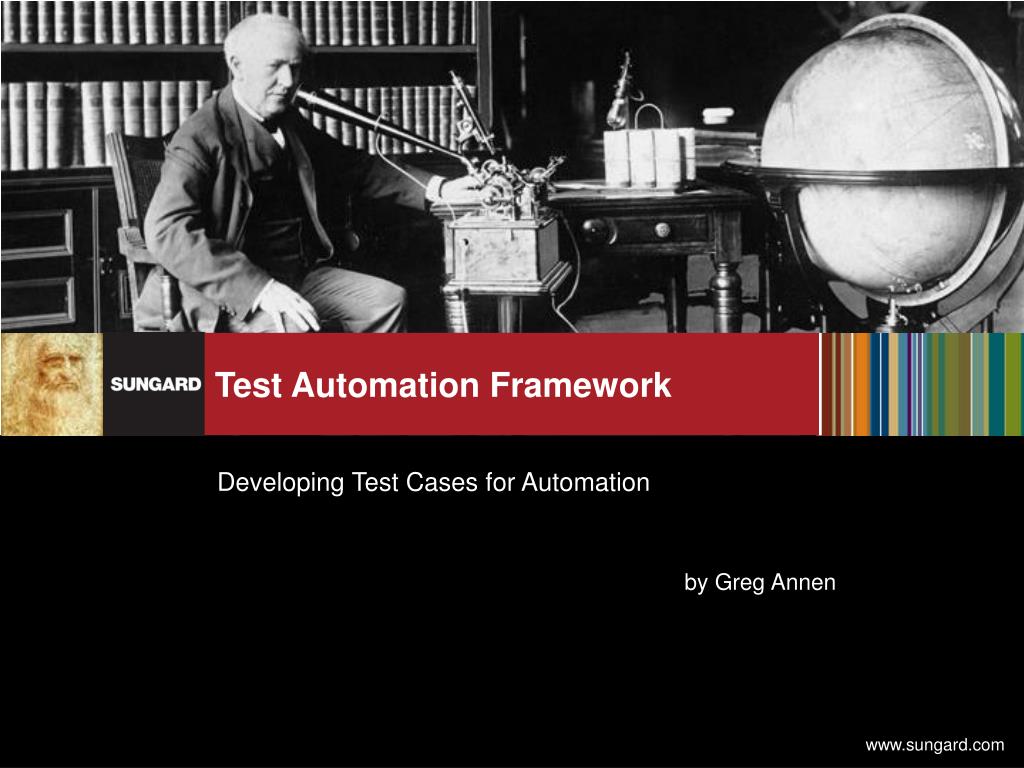 SUNGARD

Test Automation Framework

Developing Test Cases for Automation

by Greg Annen

www.sungard.com